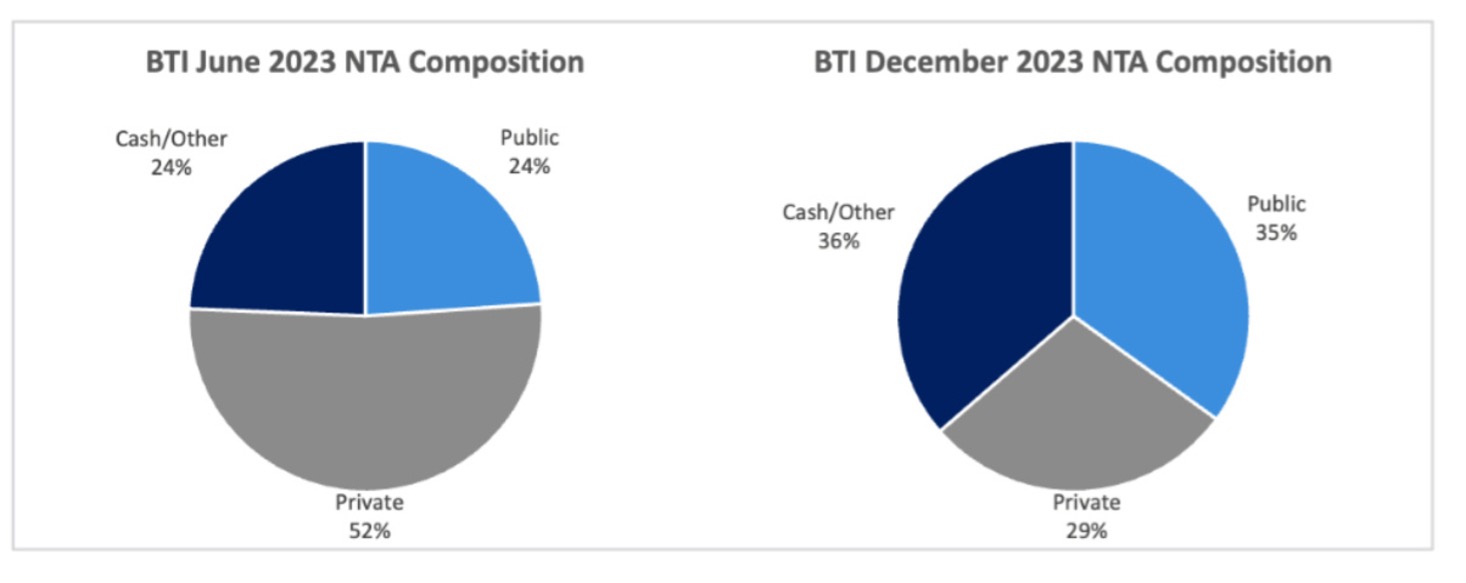 BTI June 2023 NTA Composition

Cash/Other
24%

Public
24%

Private
52%

BTI December 2023 NTA Composition

Cash/Other
36%

Public
35%

Private
29%